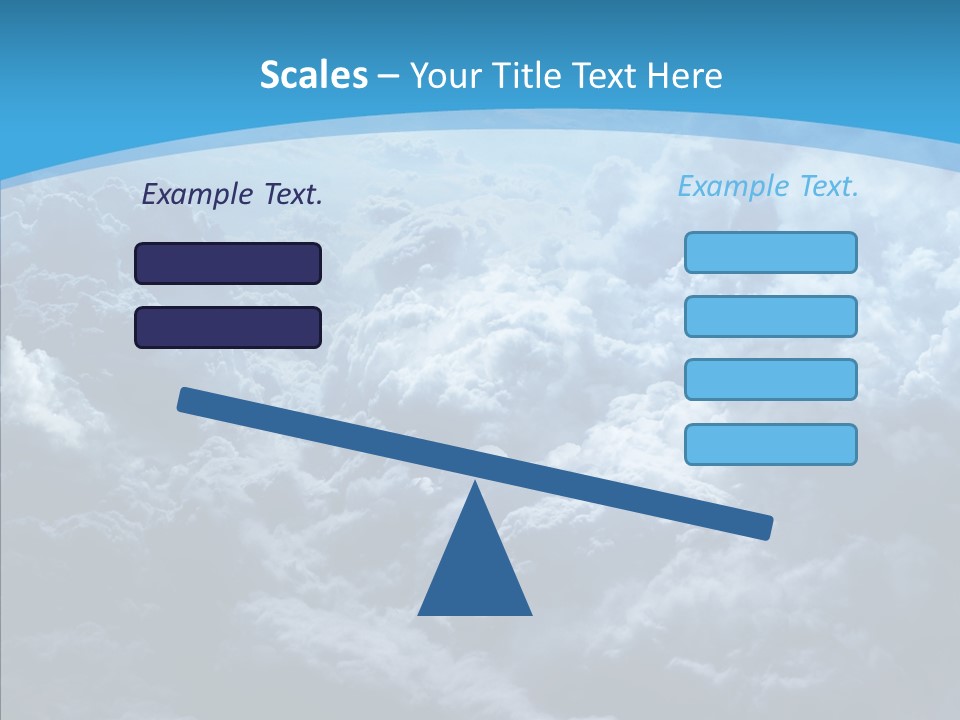 Scales – Your Title Text Here

Example Text.

Example Text.